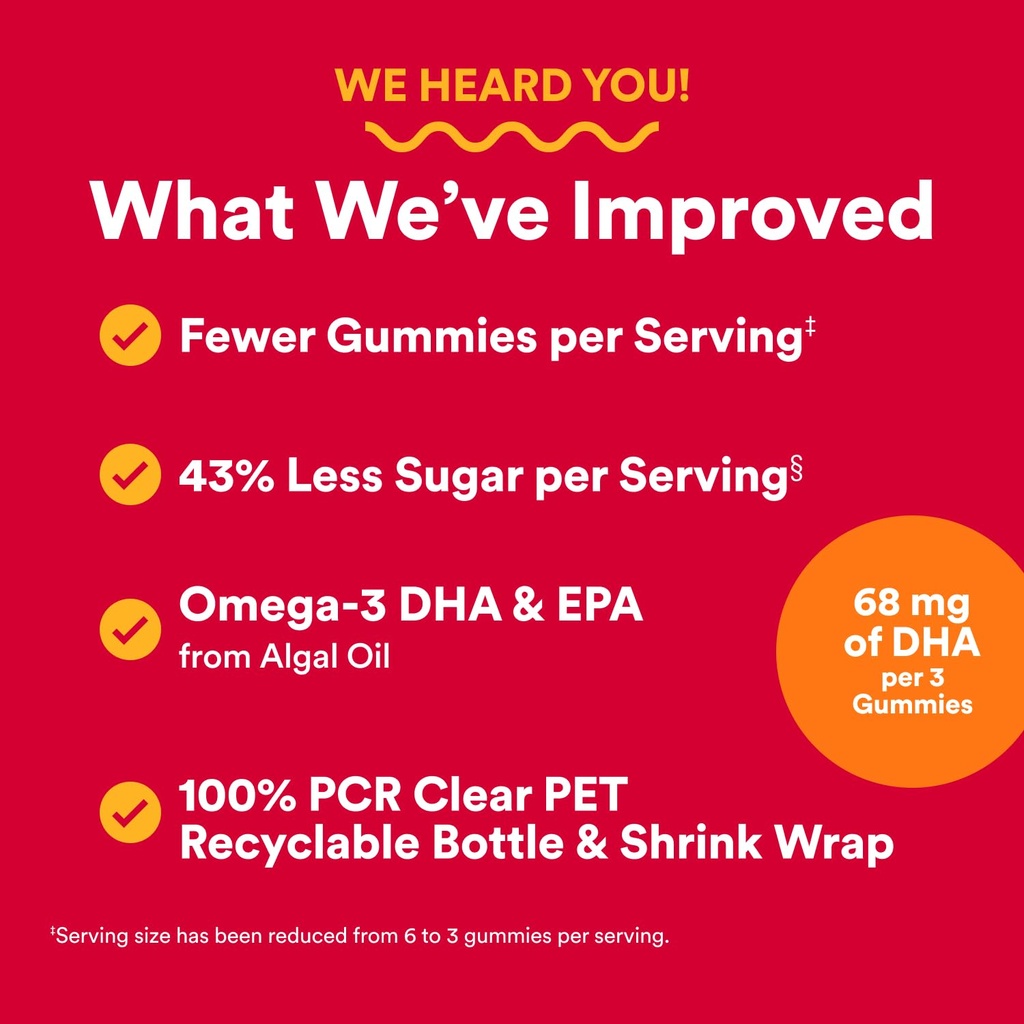 WE HEARD YOU!

What We've Improved

Fewer Gummies per Serving‡

43% Less Sugar per Serving§

Omega-3 DHA & EPA
from Algal Oil

68 mg of DHA per 3 Gummies

100% PCR Clear PET Recyclable Bottle & Shrink Wrap

‡Serving size has been reduced from 6 to 3 gummies per serving.